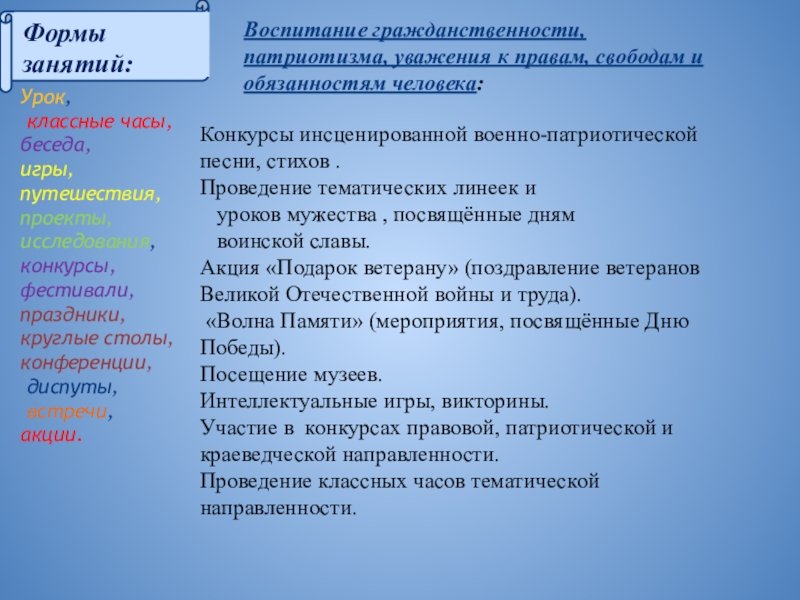 Формы занятий:

Урок,
классные часы,
беседа,
игры,
путешествия,
проекты,
исследования,
конкурсы,
фестивали,
праздники,
круглые столы,
конференции,
диспуты,
встречи,
акции.

Воспитание гражданственности, патриотизма, уважения к правам, свободам и обязанностям человека:

Конкурсы инсценированной военно-патриотической песни, стихов .
Проведение тематических линеек и уроков мужества , посвящённые дням воинской славы.
Акция «Подарок ветерану» (поздравление ветеранов Великой Отечественной войны и труда).
«Волна Памяти» (мероприятия, посвящённые Дню Победы).
Посещение музеев.
Интеллектуальные игры, викторины.
Участие в конкурсах правовой, патриотической и краеведческой направленности.
Проведение классных часов тематической направленности.